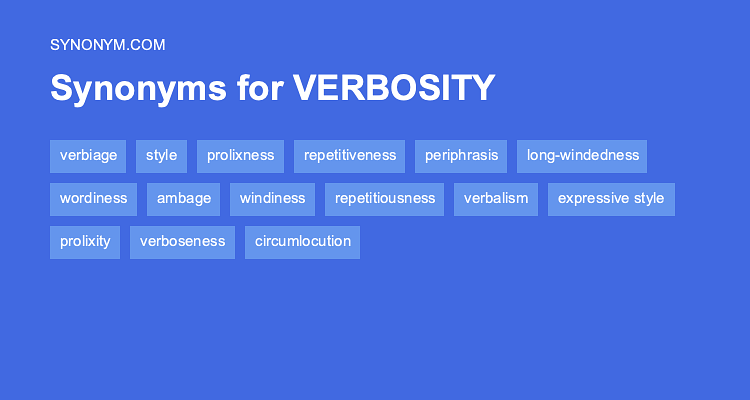 SYNONYM.COM

Synonyms for VERBOSITY

verbiage
style
prolixness
repetitiveness
periphrasis
long-windedness
wordiness
ambage
windiness
repetitiousness
verbalism
expressive style
prolixity
verboseness
circumlocution